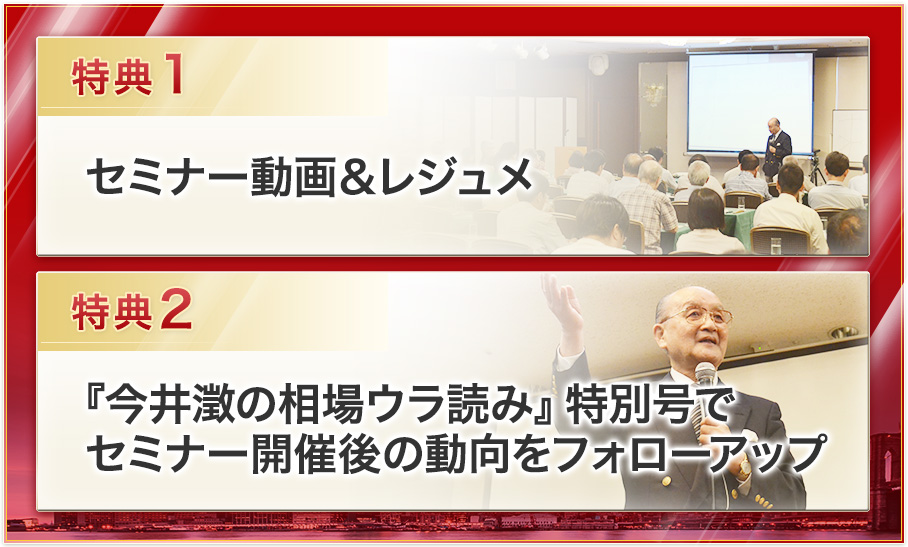 特典1

セミナー動画＆レジュメ

特典2

『今井澂の相場ウラ読み』特別号で
セミナー開催後の動向をフォローアップ